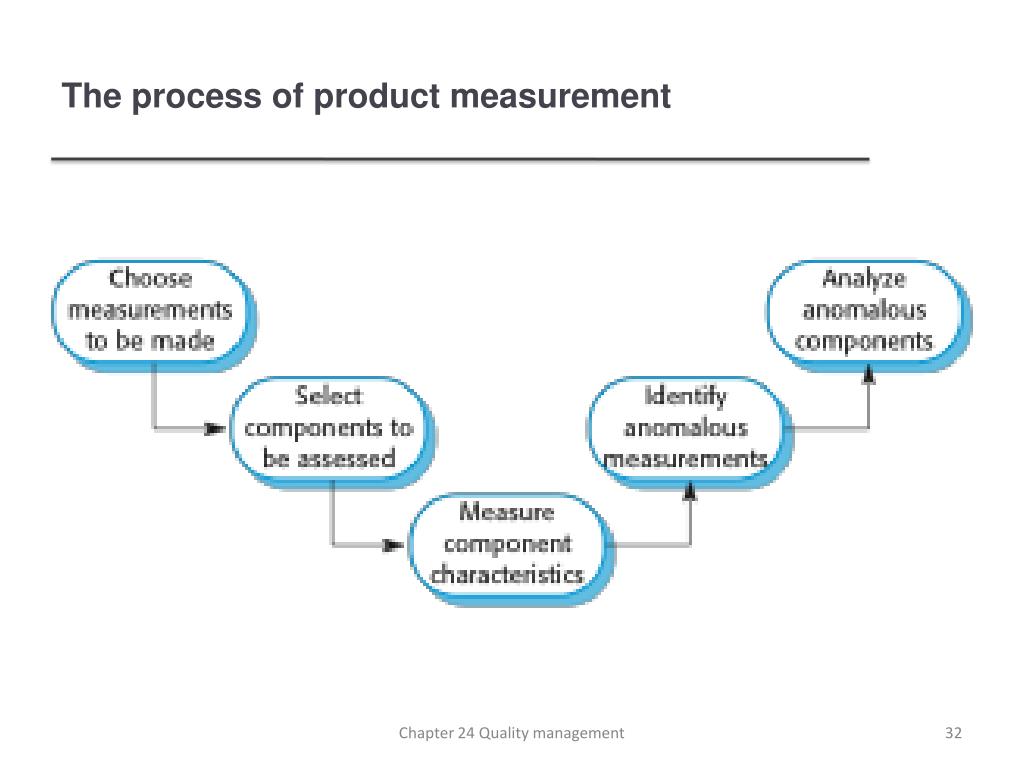 The process of product measurement

Choose measurements to be made

Select components to be assessed

Measure component characteristics

Identify anomalous measurements

Analyze anomalous components

Chapter 24 Quality management

32